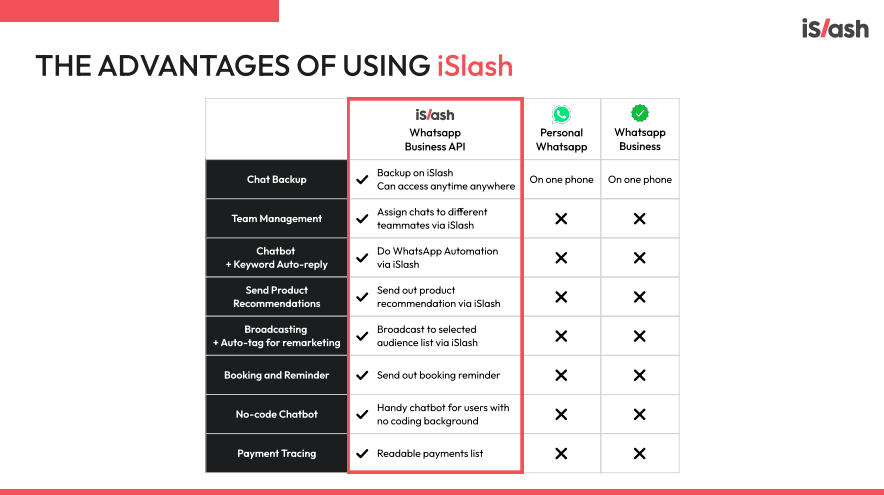 iSlash

THE ADVANTAGES OF USING iSlash

| | iSlash Whatsapp Business API | Personal Whatsapp | Whatsapp Business |
|---|---|---|---|
| Chat Backup | ✓ Backup on iSlash Can access anytime anywhere | On one phone | On one phone |
| Team Management | ✓ Assign chats to different teammates via iSlash | ✕ | ✕ |
| Chatbot + Keyword Auto-reply | ✓ Do WhatsApp Automation via iSlash | ✕ | ✕ |
| Send Product Recommendations | ✓ Send out product recommendation via iSlash | ✕ | ✕ |
| Broadcasting + Auto-tag for remarketing | ✓ Broadcast to selected audience list via iSlash | ✕ | ✕ |
| Booking and Reminder | ✓ Send out booking reminder | ✕ | ✕ |
| No-code Chatbot | ✓ Handy chatbot for users with no coding background | ✕ | ✕ |
| Payment Tracing | ✓ Readable payments list | ✕ | ✕ |